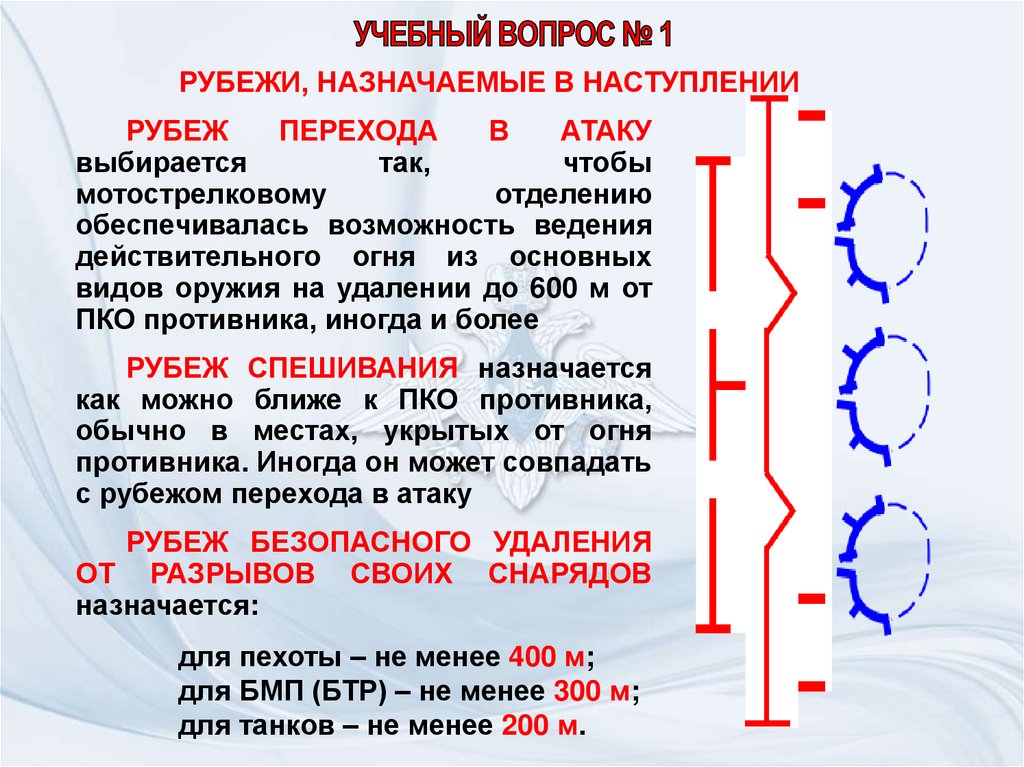 УЧЕБНЫЙ ВОПРОС № 1

РУБЕЖИ, НАЗНАЧАЕМЫЕ В НАСТУПЛЕНИИ

РУБЕЖ ПЕРЕХОДА В АТАКУ выбирается так, чтобы мотострелковому отделению обеспечивалась возможность ведения действительного огня из основных видов оружия на удалении до 600 м от ПКО противника, иногда и более

РУБЕЖ СПЕШИВАНИЯ назначается как можно ближе к ПКО противника, обычно в местах, укрытых от огня противника. Иногда он может совпадать с рубежом перехода в атаку

РУБЕЖ БЕЗОПАСНОГО УДАЛЕНИЯ ОТ РАЗРЫВОВ СВОИХ СНАРЯДОВ назначается:

для пехоты – не менее 400 м;
для БМП (БТР) – не менее 300 м;
для танков – не менее 200 м.